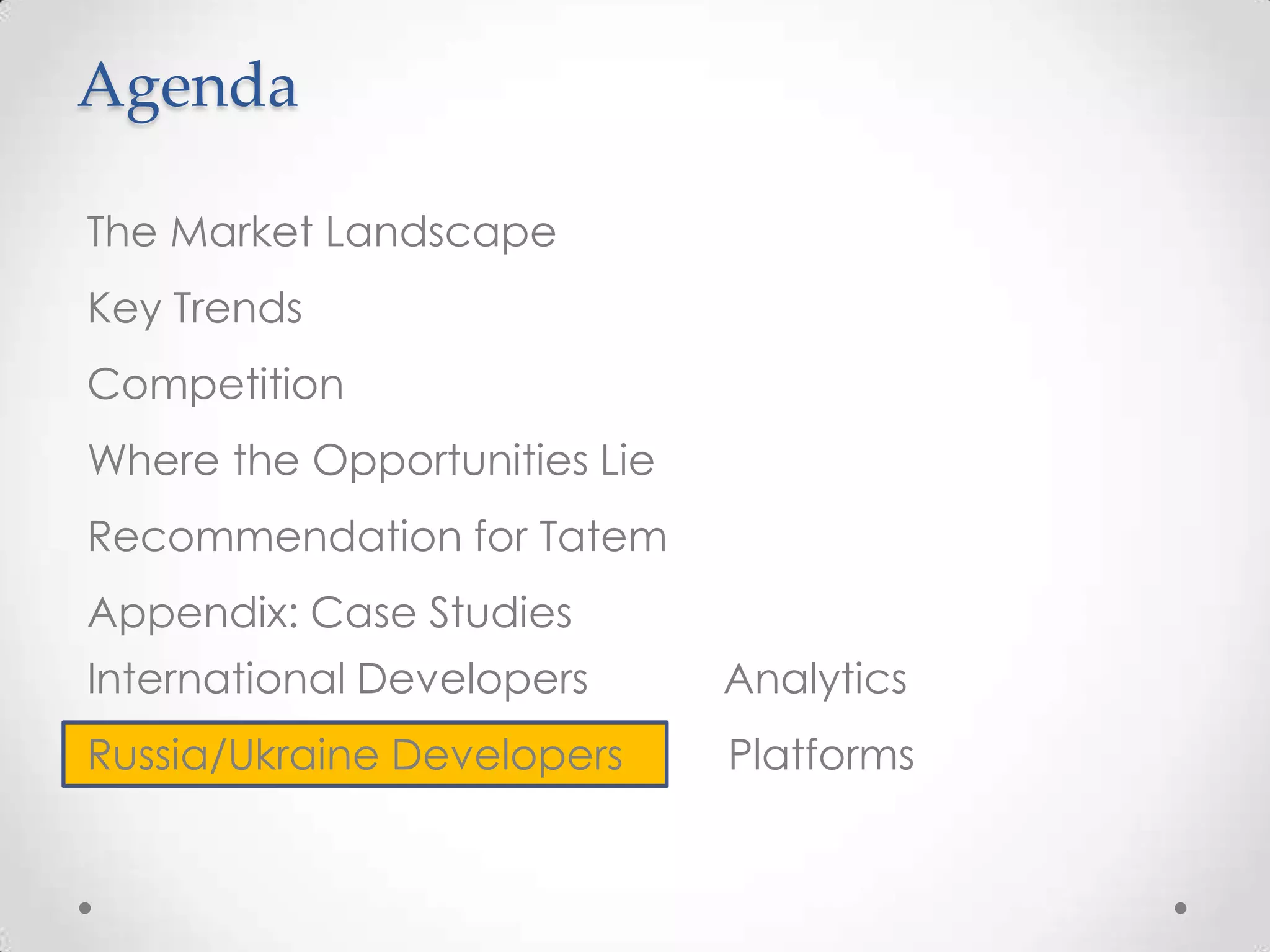 Agenda

The Market Landscape

Key Trends

Competition

Where the Opportunities Lie

Recommendation for Tatem

Appendix: Case Studies

International Developers

Russia/Ukraine Developers

Analytics

Platforms